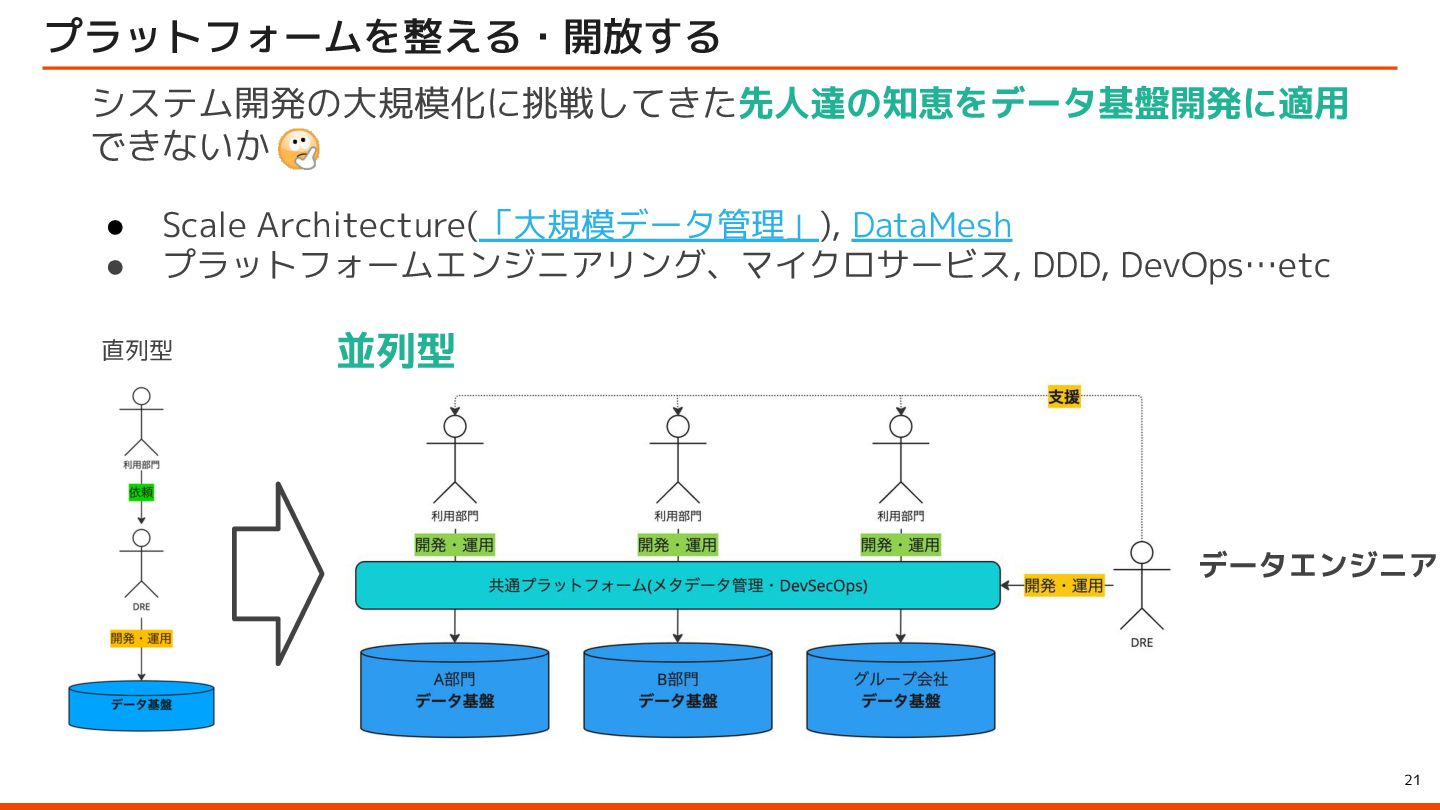 プラットフォームを整える・開放する

システム開発の大規模化に挑戦してきた先人達の知恵をデータ基盤開発に適用できないか

● Scale Architecture(「大規模データ管理」), DataMesh
● プラットフォームエンジニアリング、マイクロサービス, DDD, DevOps…etc

直列型

利用部門
依頼
DRE
開発・運用
データ基盤

並列型

支援
利用部門
利用部門
利用部門
開発・運用
開発・運用
開発・運用
共通プラットフォーム(メタデータ管理・DevSecOps)
開発・運用
DRE
データエンジニア
A部門
データ基盤
B部門
データ基盤
グループ会社
データ基盤

21